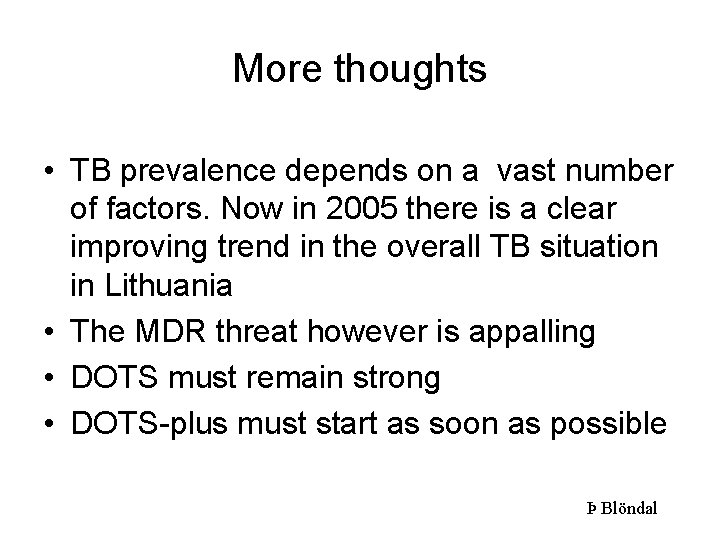 More thoughts

• TB prevalence depends on a vast number of factors. Now in 2005 there is a clear improving trend in the overall TB situation in Lithuania
• The MDR threat however is appalling
• DOTS must remain strong
• DOTS-plus must start as soon as possible

Þ Blöndal